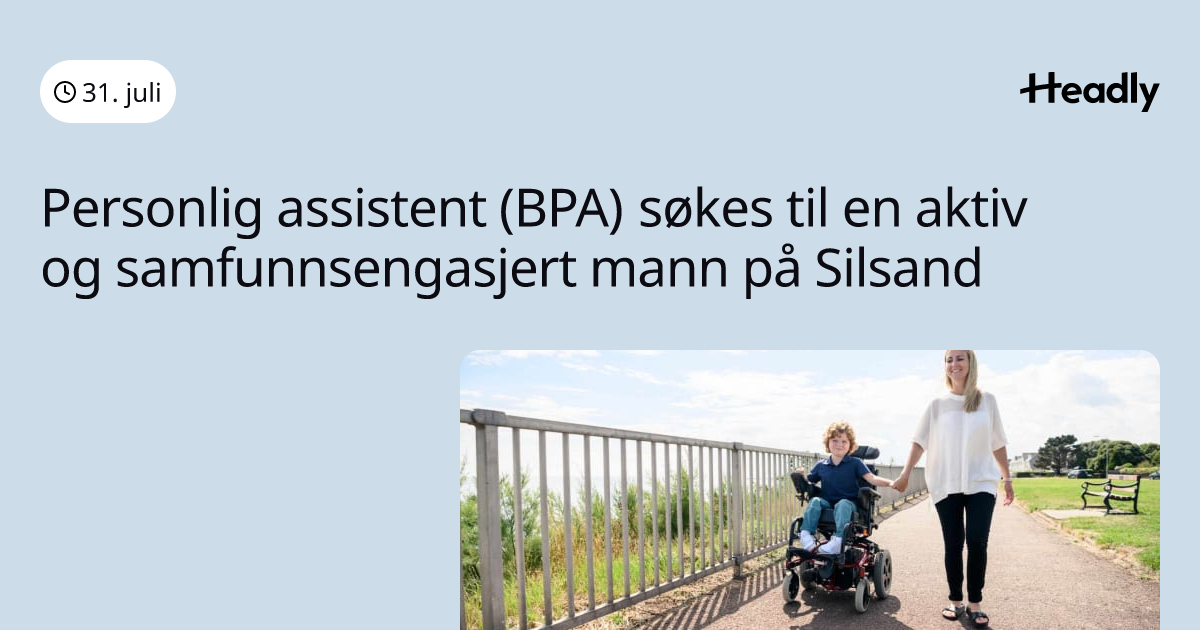 31. juli

Headly

Personlig assistent (BPA) søkes til en aktiv og samfunnsengasjert mann på Silsand